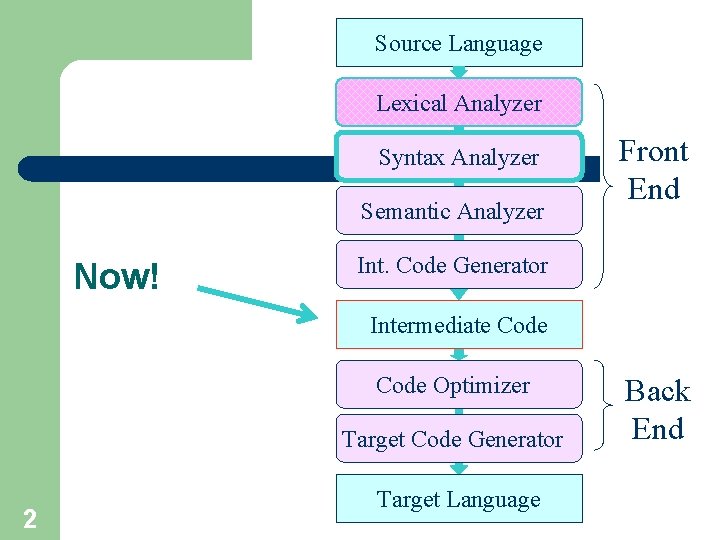 Source Language

Lexical Analyzer

Syntax Analyzer

Semantic Analyzer

Int. Code Generator

Front End

Now!

Intermediate Code

Code Optimizer

Target Code Generator

Back End

Target Language

2